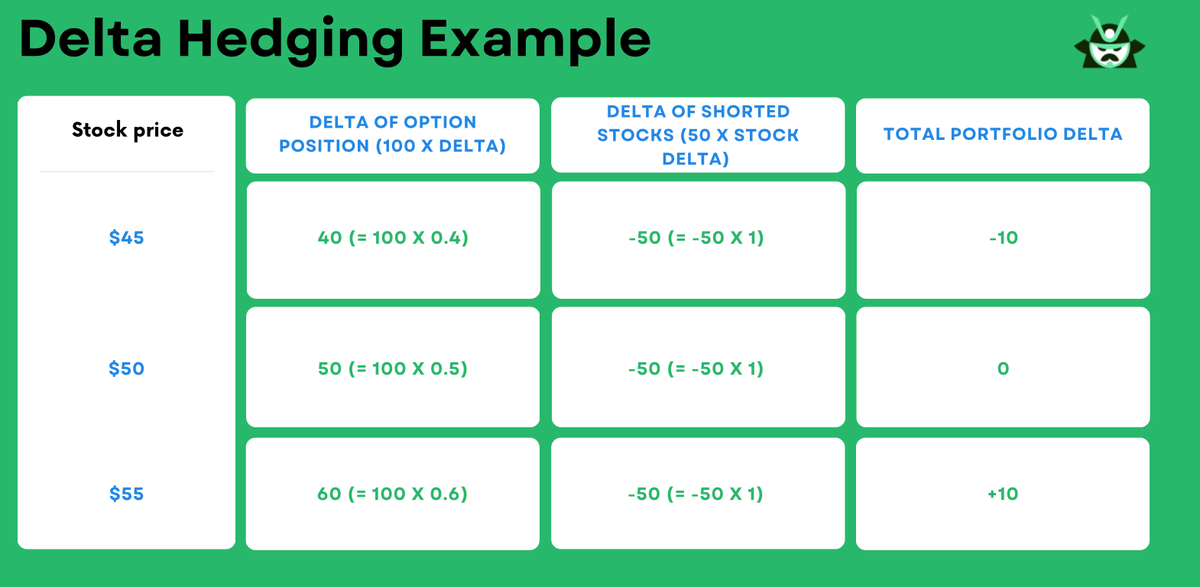 Delta Hedging Example

| Stock price | DELTA OF OPTION POSITION (100 X DELTA) | DELTA OF SHORTED STOCKS (50 X STOCK DELTA) | TOTAL PORTFOLIO DELTA |
|---|---|---|---|
| $45 | 40 (= 100 X 0.4) | -50 (= -50 X 1) | -10 |
| $50 | 50 (= 100 X 0.5) | -50 (= -50 X 1) | 0 |
| $55 | 60 (= 100 X 0.6) | -50 (= -50 X 1) | +10 |